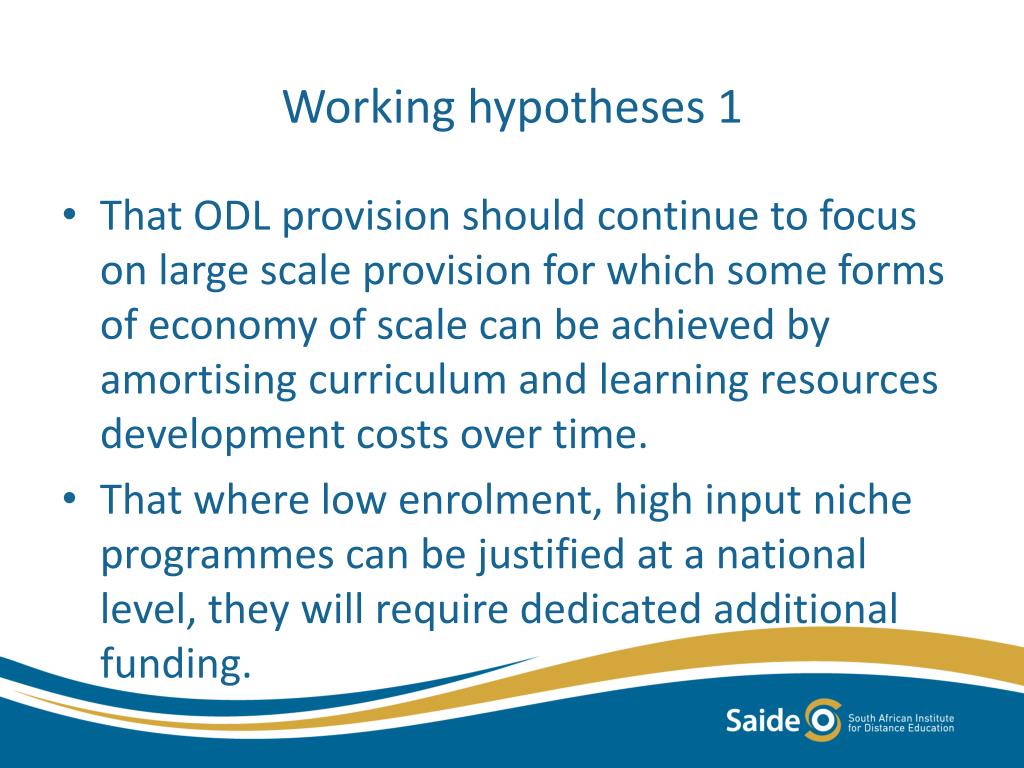 Working hypotheses 1

• That ODL provision should continue to focus on large scale provision for which some forms of economy of scale can be achieved by amortising curriculum and learning resources development costs over time.
• That where low enrolment, high input niche programmes can be justified at a national level, they will require dedicated additional funding.

Saide
South African Institute for Distance Education